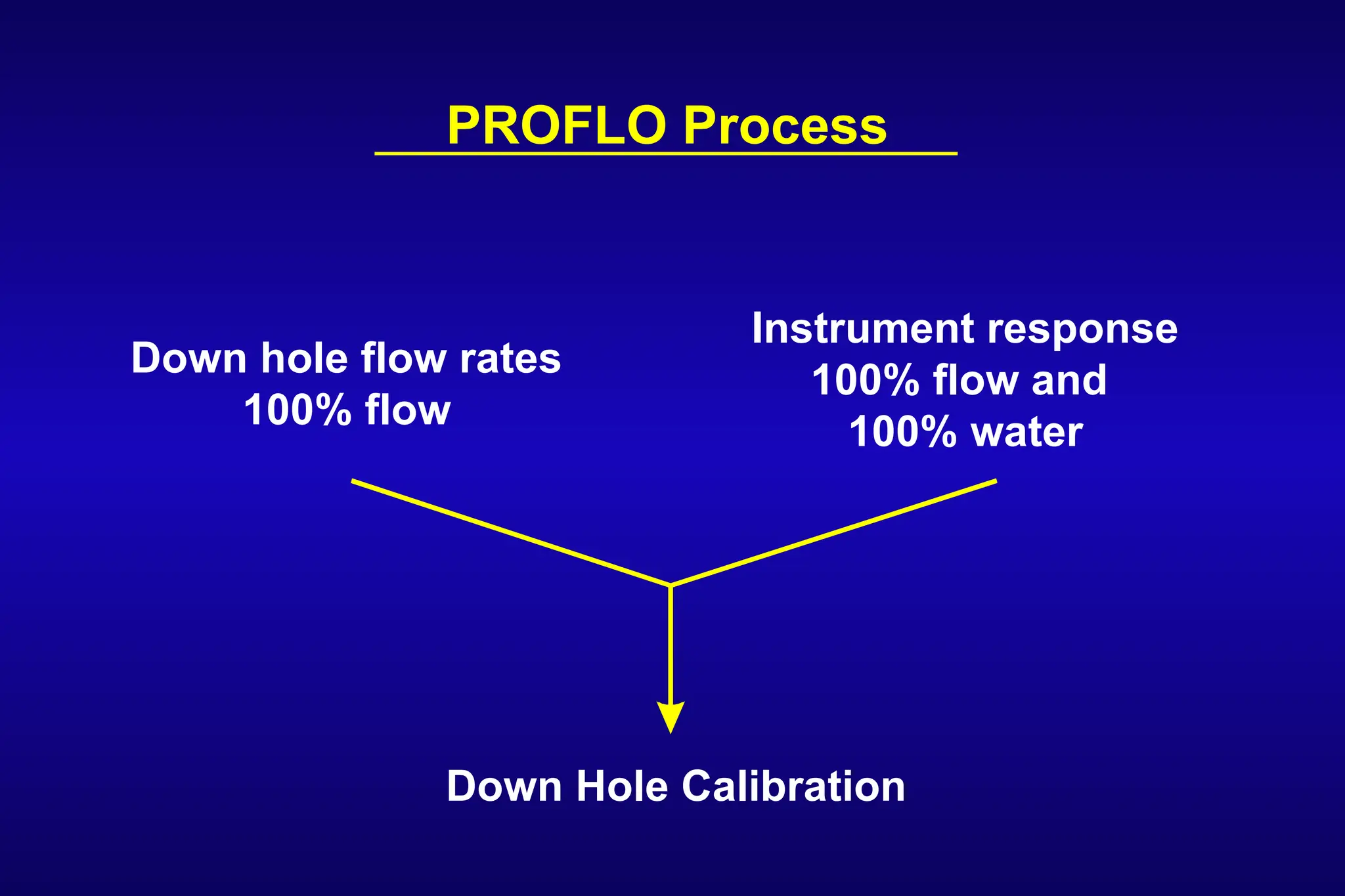 PROFLO Process

Down hole flow rates
100% flow

Instrument response
100% flow and
100% water

Down Hole Calibration